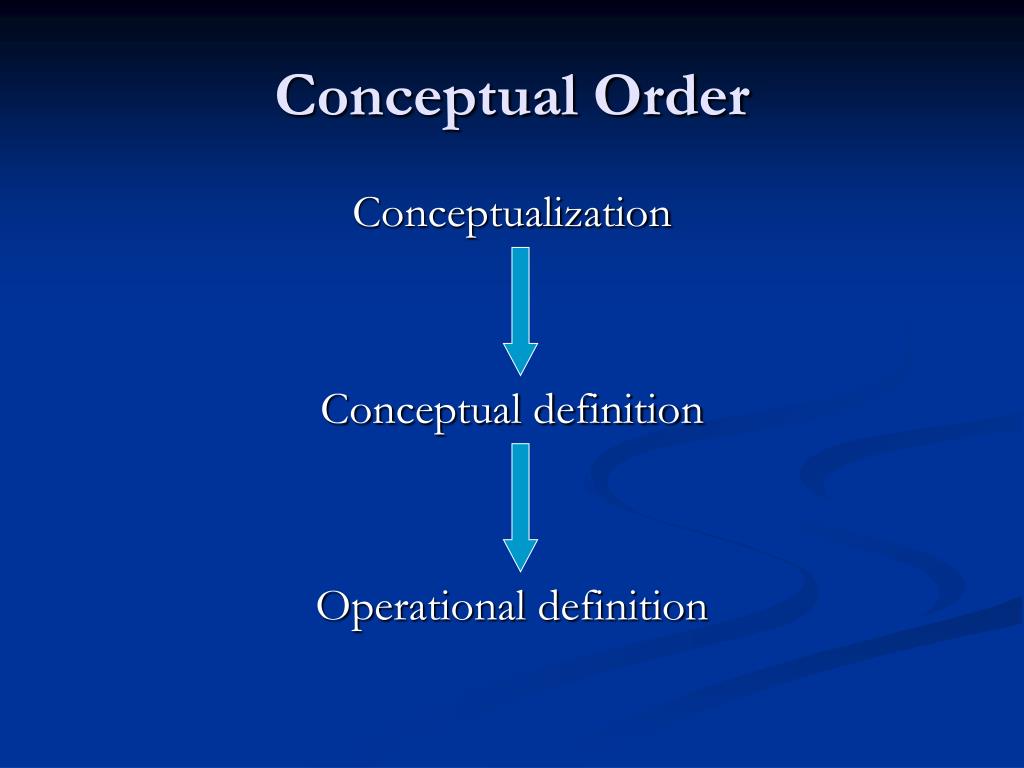 Conceptual Order

Conceptualization

Conceptual definition

Operational definition